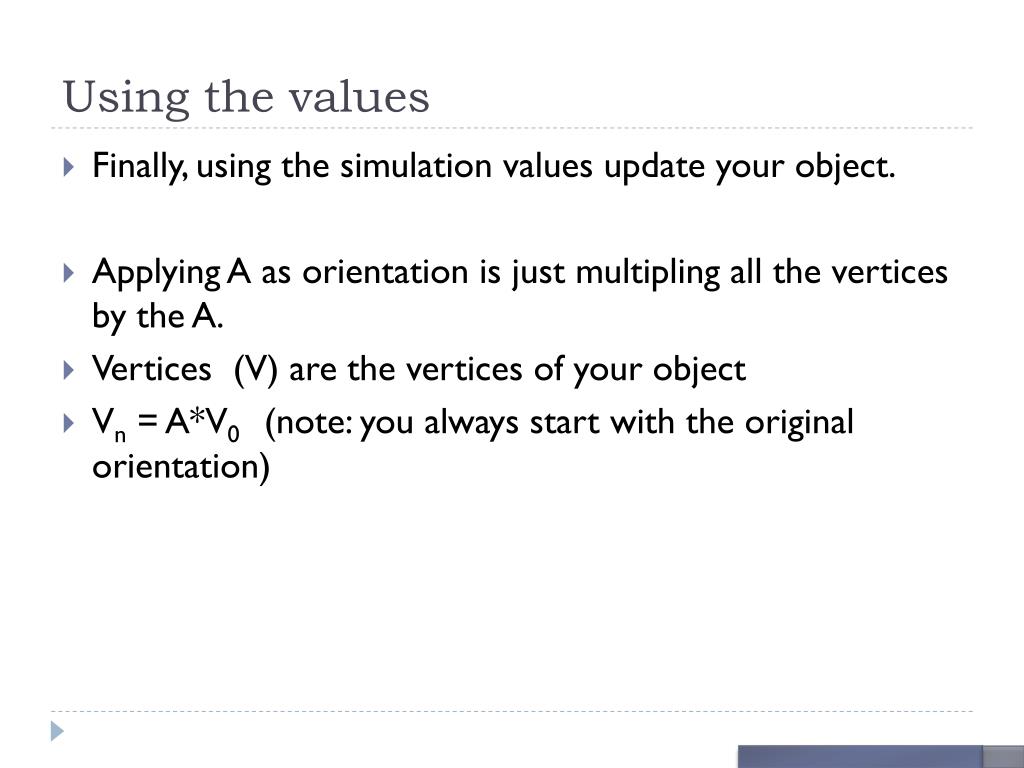 Using the values

Finally, using the simulation values update your object.

Applying A as orientation is just multipling all the vertices by the A.

Vertices (V) are the vertices of your object

$V_n = A*V_0$ (note: you always start with the original orientation)